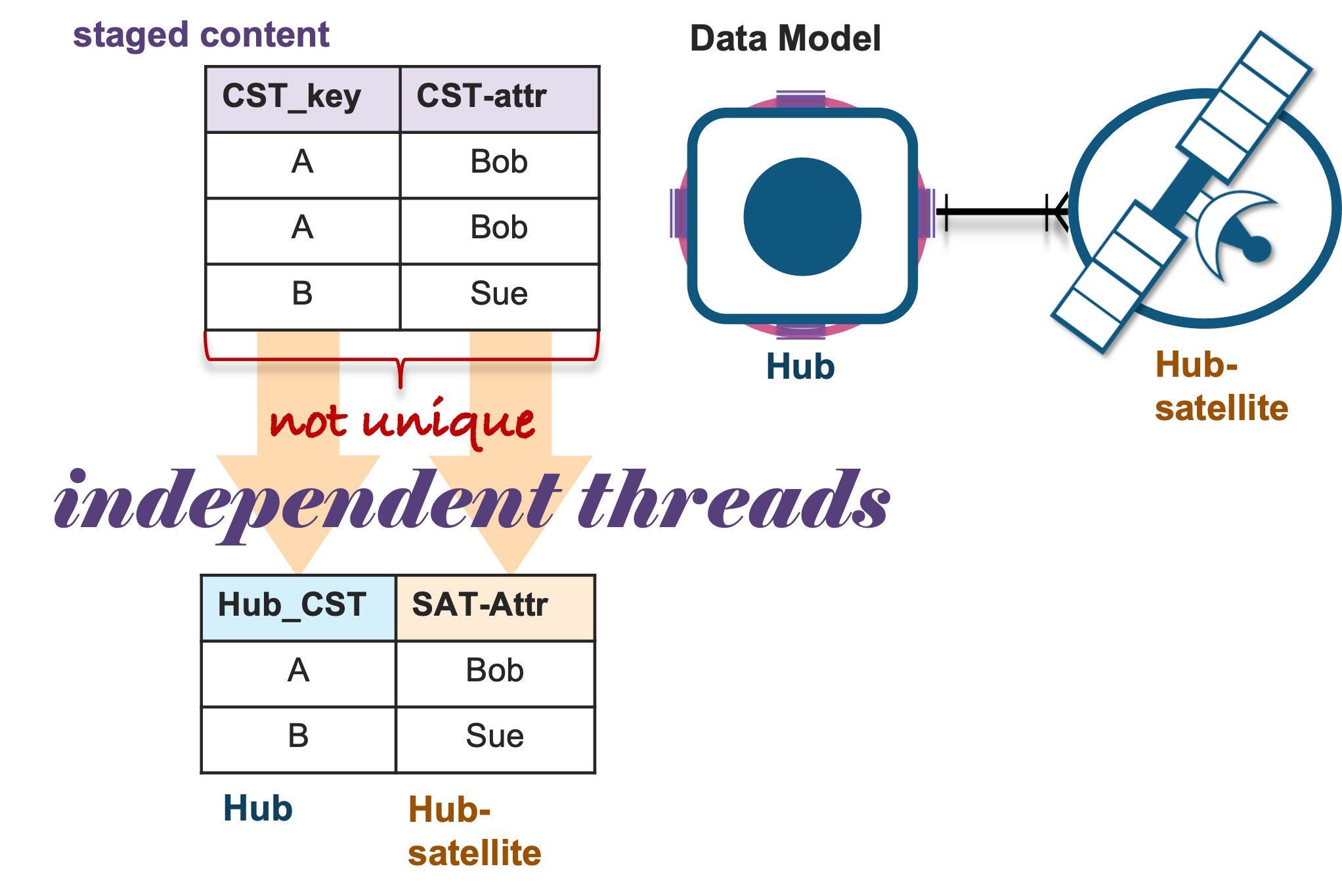 staged content

| CST_key | CST-attr |
|---|---|
| A | Bob |
| A | Bob |
| B | Sue |

not unique

independent threads

| Hub_CST | SAT-Attr |
|---|---|
| A | Bob |
| B | Sue |

Hub

Hub-satellite

Data Model

Hub

Hub-satellite